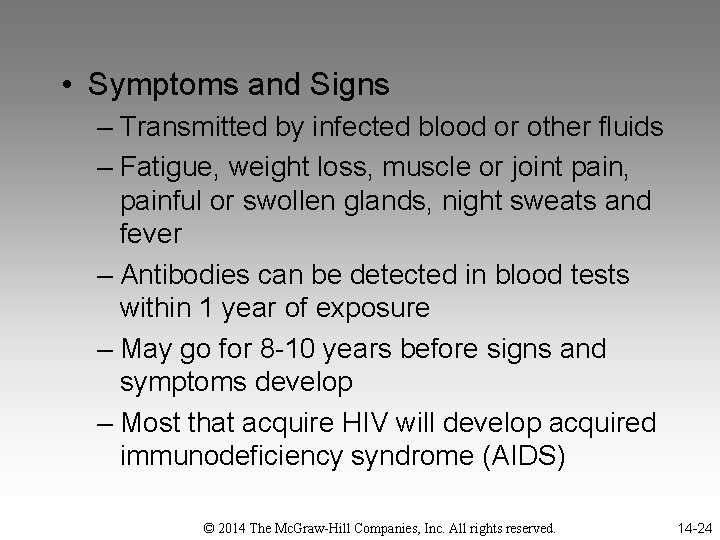 • Symptoms and Signs

– Transmitted by infected blood or other fluids

– Fatigue, weight loss, muscle or joint pain, painful or swollen glands, night sweats and fever

– Antibodies can be detected in blood tests within 1 year of exposure

– May go for 8-10 years before signs and symptoms develop

– Most that acquire HIV will develop acquired immunodeficiency syndrome (AIDS)

© 2014 The McGraw-Hill Companies, Inc. All rights reserved.

14-24